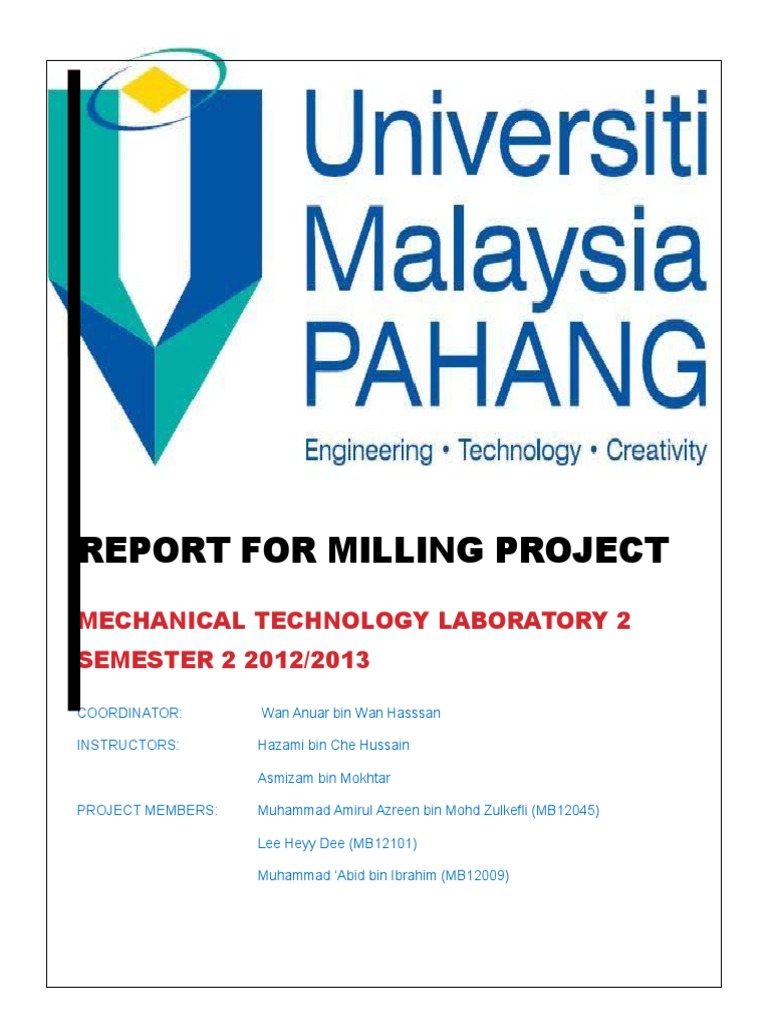 Universiti Malaysia PAHANG

Engineering • Technology • Creativity

REPORT FOR MILLING PROJECT

MECHANICAL TECHNOLOGY LABORATORY 2

SEMESTER 2 2012/2013

COORDINATOR: Wan Anuar bin Wan Hasssan

INSTRUCTORS: Hazami bin Che Hussain

Asmizam bin Mokhtar

PROJECT MEMBERS: Muhammad Amirul Azreen bin Mohd Zulkefli (MB12045)

Lee Heyy Dee (MB12101)

Muhammad 'Abid bin Ibrahim (MB12009)